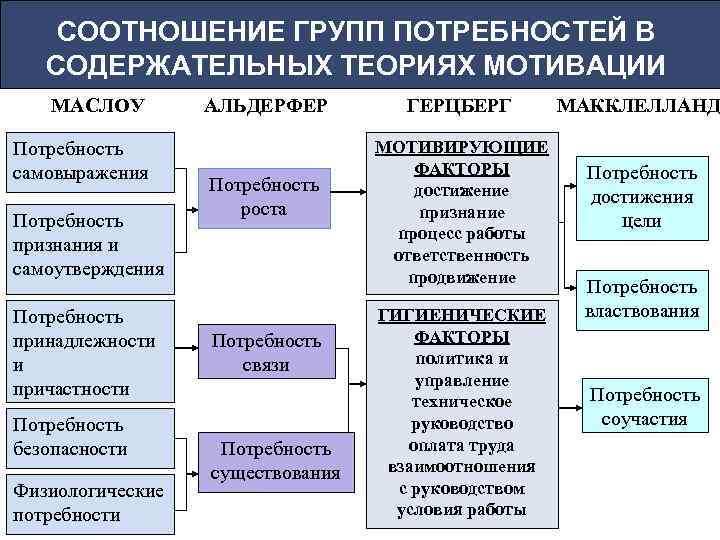 СООТНОШЕНИЕ ГРУПП ПОТРЕБНОСТЕЙ В СОДЕРЖАТЕЛЬНЫХ ТЕОРИЯХ МОТИВАЦИИ

МАСЛОУ

АЛЬДЕРФЕР

ГЕРЦБЕРГ

МАККЛЕЛЛАНД

Потребность самовыражения

Потребность признания и самоутверждения

Потребность принадлежности и причастности

Потребность безопасности

Физиологические потребности

Потребность роста

Потребность связи

Потребность существования

МОТИВИРУЮЩИЕ ФАКТОРЫ
достижение
признание
процесс работы
ответственность
продвижение

ГИГИЕНИЧЕСКИЕ ФАКТОРЫ
политика и управление
техническое руководство
оплата труда
взаимоотношения с руководством
условия работы

Потребность достижения цели

Потребность властвования

Потребность соучастия